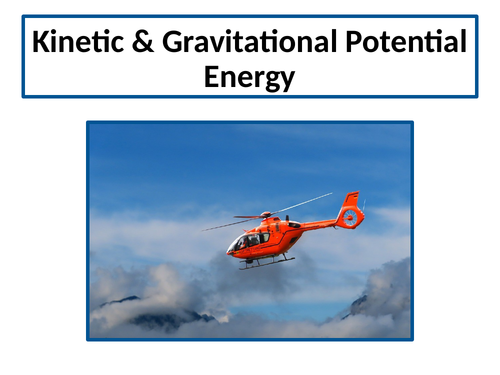 Kinetic & Gravitational Potential Energy